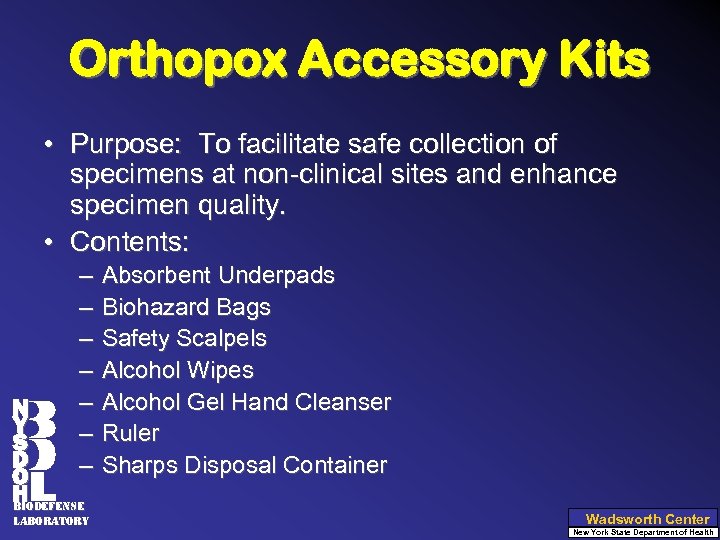 Orthopox Accessory Kits

• Purpose: To facilitate safe collection of specimens at non-clinical sites and enhance specimen quality.
• Contents:
– Absorbent Underpads
– Biohazard Bags
– Safety Scalpels
– Alcohol Wipes
– Alcohol Gel Hand Cleanser
– Ruler
– Sharps Disposal Container

NYSDOH BDL
BIODEFENSE LABORATORY

Wadsworth Center
New York State Department of Health